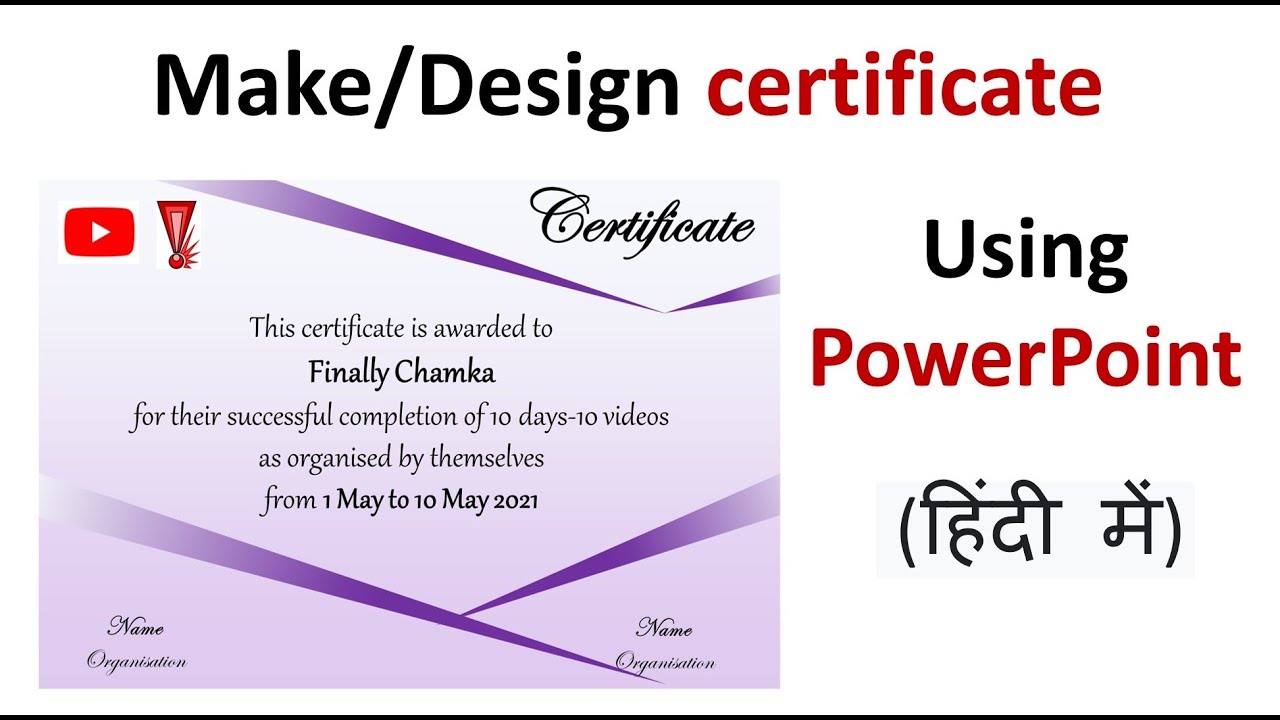 Make/Design certificate

Certificate

This certificate is awarded to

Finally Chamka

for their successful completion of 10 days-10 videos as organised by themselves from 1 May to 10 May 2021

Name
Organisation

Name
Organisation

Using PowerPoint

(हिंदी में)